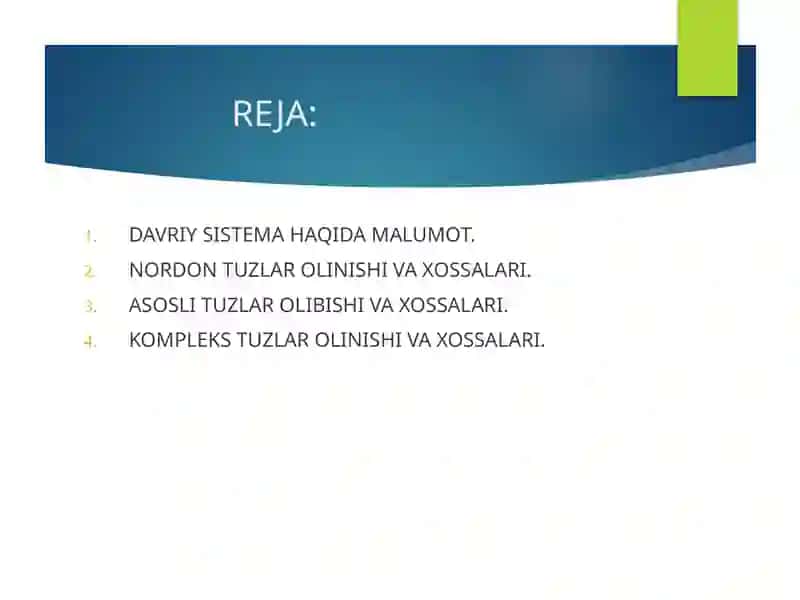 REJA:

1. DAVRIY SISTEMA HAQIDA MALUMOT.
2. NORDON TUZLAR OLINISHI VA XOSSALARI.
3. ASOSLI TUZLAR OLIBISHI VA XOSSALARI.
4. KOMPLEKS TUZLAR OLINISHI VA XOSSALARI.